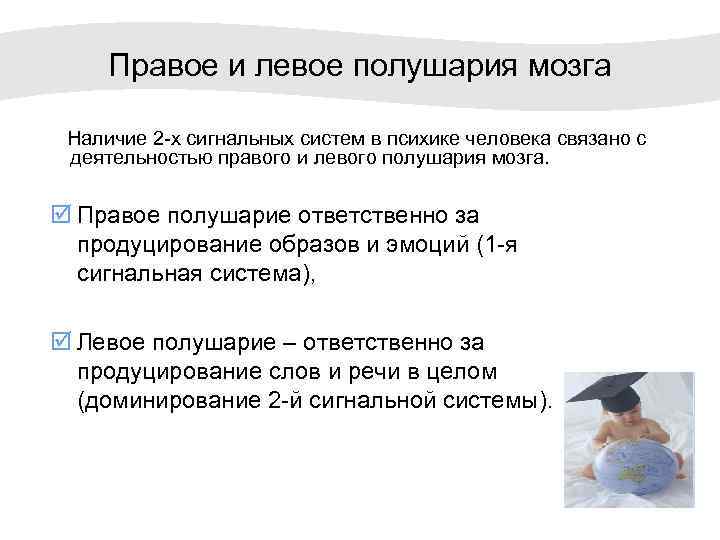 Правое и левое полушария мозга

Наличие 2-х сигнальных систем в психике человека связано с деятельностью правого и левого полушария мозга.

☑ Правое полушарие ответственно за продуцирование образов и эмоций (1-я сигнальная система),

☑ Левое полушарие – ответственно за продуцирование слов и речи в целом (доминирование 2-й сигнальной системы).